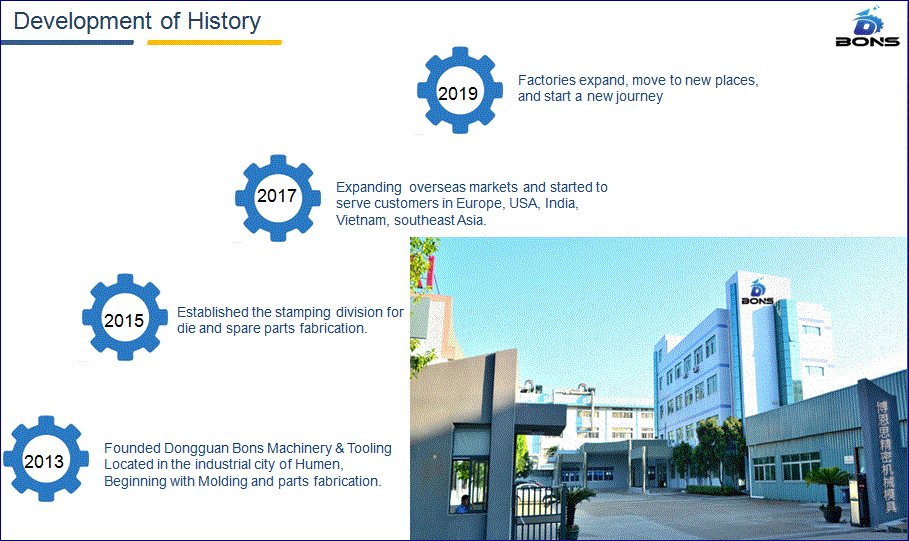 Development of History

BONS

2019

Factories expand, move to new places, and start a new journey

2017

Expanding overseas markets and started to serve customers in Europe, USA, India, Vietnam, southeast Asia.

2015

Established the stamping division for die and spare parts fabrication.

2013

Founded Dongguan Bons Machinery & Tooling Located in the industrial city of Humen, Beginning with Molding and parts fabrication.

BONS

博恩思精密机械模具